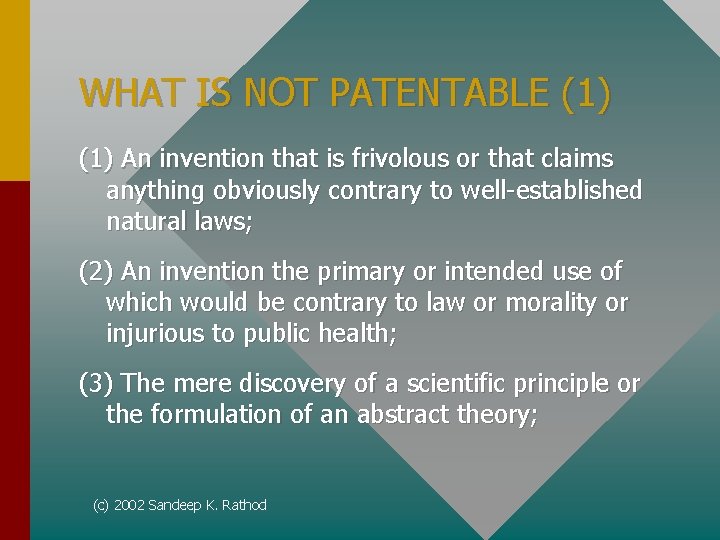 WHAT IS NOT PATENTABLE (1)

(1) An invention that is frivolous or that claims anything obviously contrary to well-established natural laws;

(2) An invention the primary or intended use of which would be contrary to law or morality or injurious to public health;

(3) The mere discovery of a scientific principle or the formulation of an abstract theory;

(c) 2002 Sandeep K. Rathod